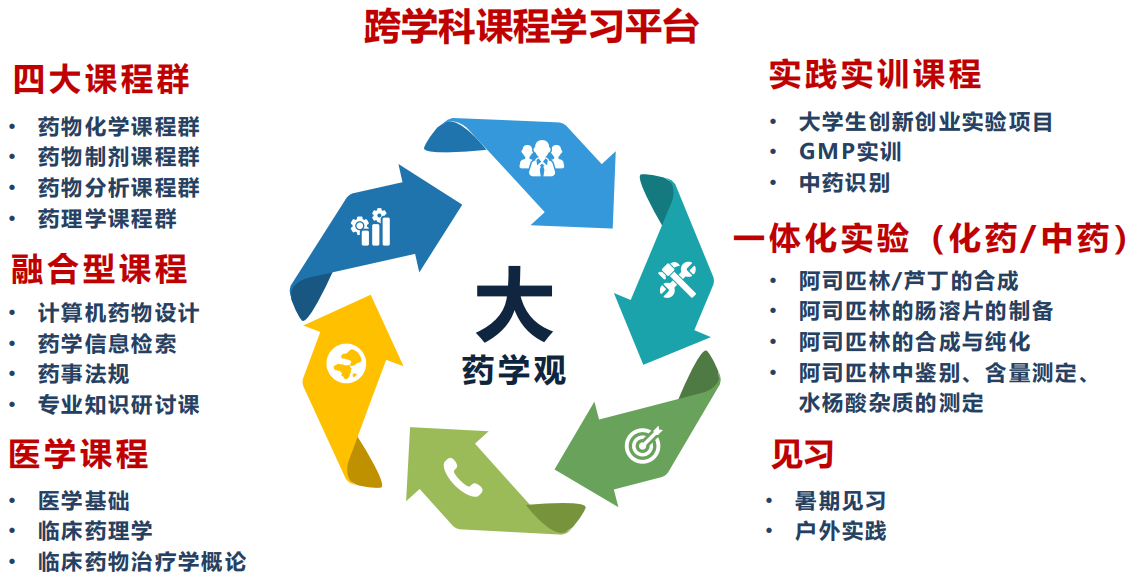 跨学科课程学习平台

四大课程群
• 药物化学课程群
• 药物制剂课程群
• 药物分析课程群
• 药理学课程群

融合型课程
• 计算机药物设计
• 药学信息检索
• 药事法规
• 专业知识研讨课

医学课程
• 医学基础
• 临床药理学
• 临床药物治疗学概论

大
药学观

实践实训课程
• 大学生创新创业实验项目
• GMP实训
• 中药识别

一体化实验（化药/中药）
• 阿司匹林/芦丁的合成
• 阿司匹林的肠溶片的制备
• 阿司匹林的合成与纯化
• 阿司匹林中鉴别、含量测定、水杨酸杂质的测定

见习
• 暑期见习
• 户外实践